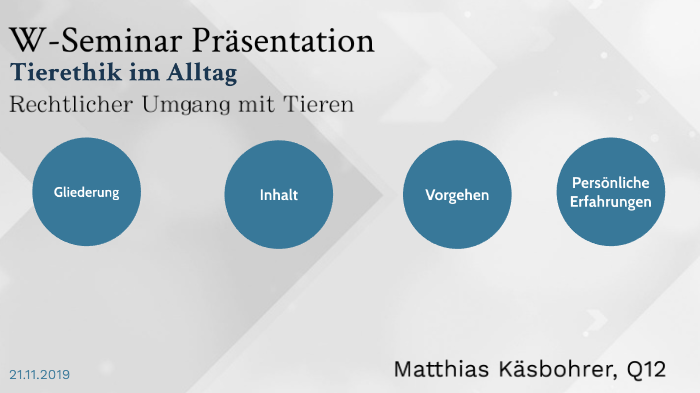 W-Seminar Präsentation
Tierethik im Alltag
Rechtlicher Umgang mit Tieren

Gliederung

Inhalt

Vorgehen

Persönliche Erfahrungen

21.11.2019

Matthias Käsbohrer, Q12